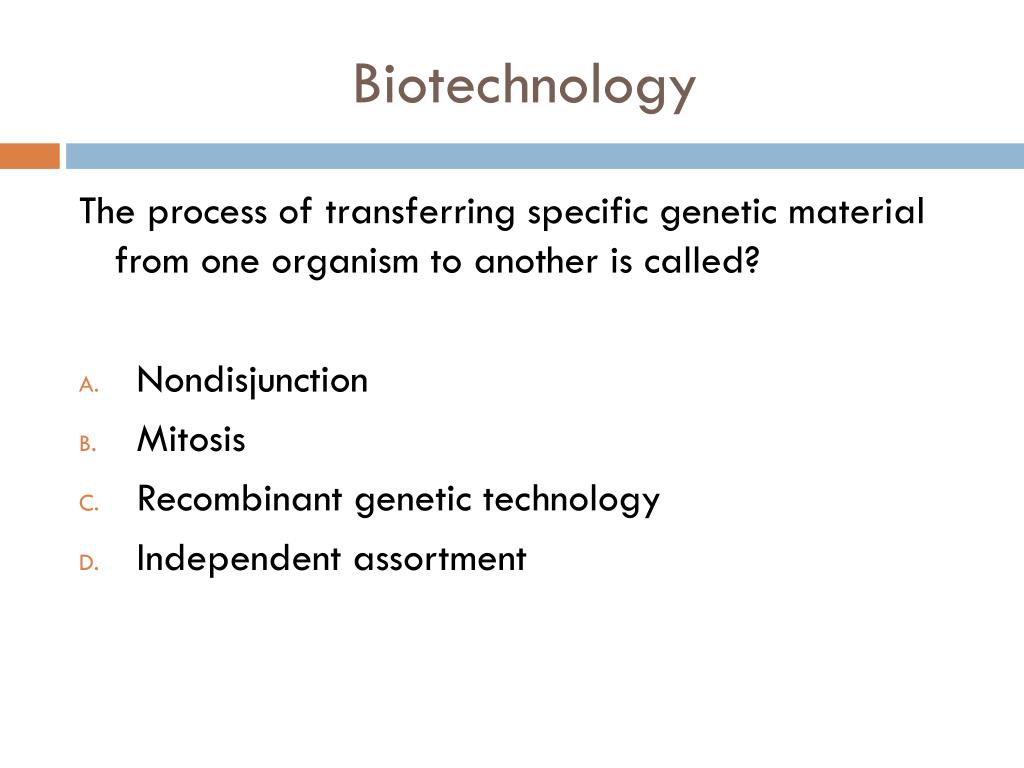 Biotechnology

The process of transferring specific genetic material from one organism to another is called?

A. Nondisjunction
B. Mitosis
C. Recombinant genetic technology
D. Independent assortment